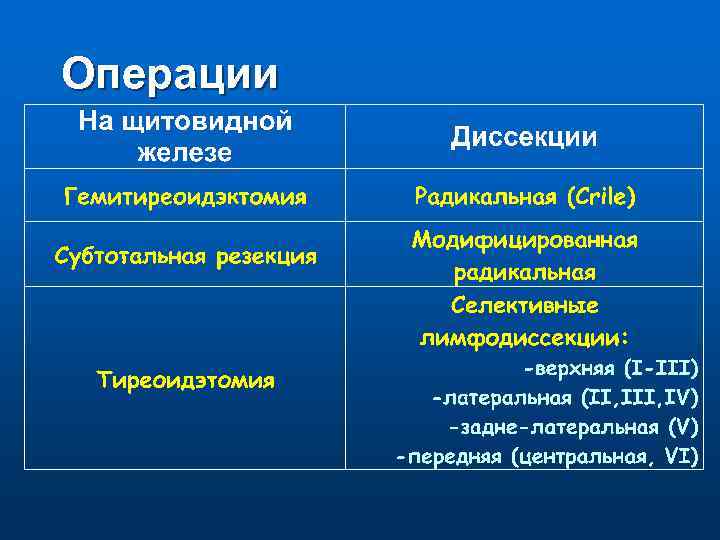 Операции

| На щитовидной железе | Диссекции |
|---|---|
| Гемитиреоидэктомия | Радикальная (Crile) |
| Субтотальная резекция | Модифицированная радикальная |
| Тиреоидэтомия | Селективные лимфодиссекции: -верхняя (I-III) -латеральная (II,III,IV) -задне-латеральная (V) -передняя (центральная, VI) |